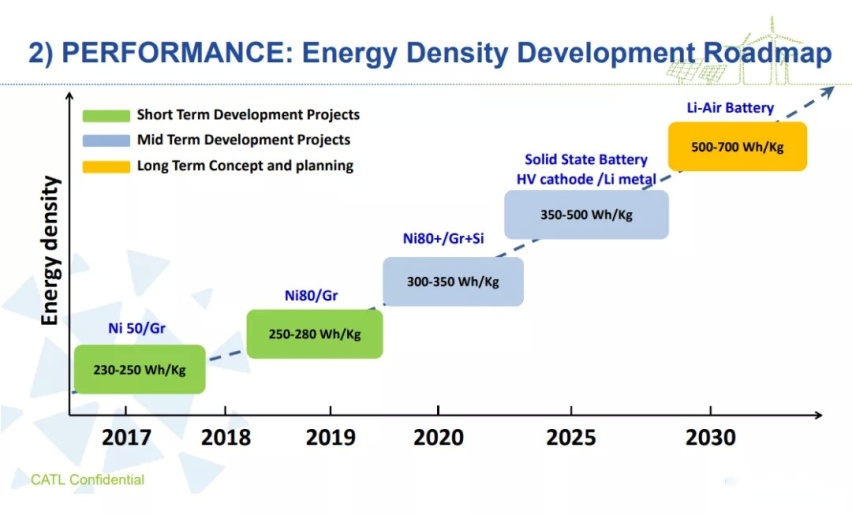 2) PERFORMANCE: Energy Density Development Roadmap

Short Term Development Projects
Mid Term Development Projects
Long Term Concept and planning

Energy density

Ni 50/Gr
230-250 Wh/Kg

Ni80/Gr
250-280 Wh/Kg

Ni80+/Gr+Si
300-350 Wh/Kg

Solid State Battery
HV cathode /Li metal
350-500 Wh/Kg

Li-Air Battery
500-700 Wh/Kg

2017 2018 2019 2020 2025 2030

CATL Confidential